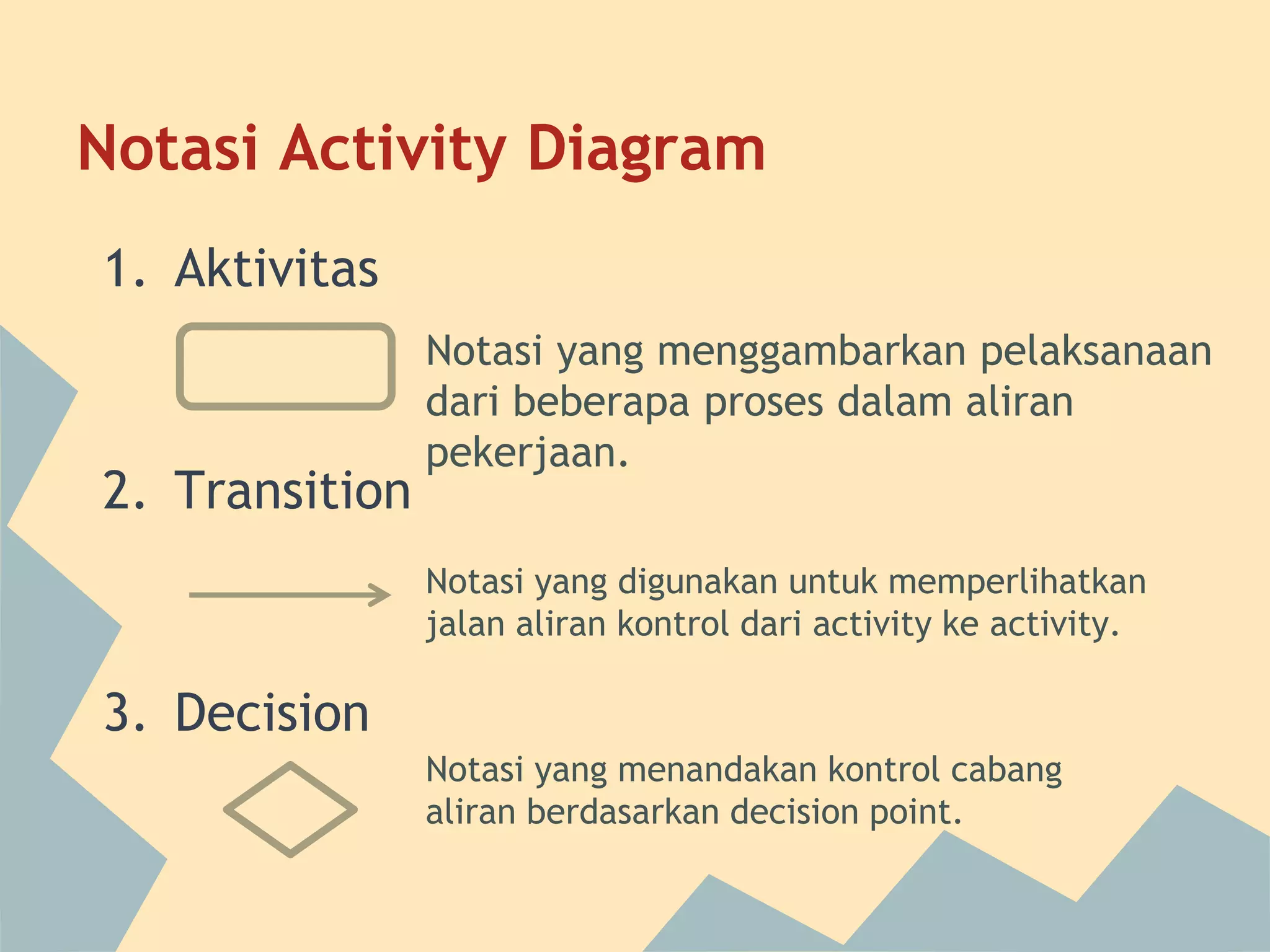 Notasi Activity Diagram

1. Aktivitas

Notasi yang menggambarkan pelaksanaan dari beberapa proses dalam aliran pekerjaan.

2. Transition

Notasi yang digunakan untuk memperlihatkan jalan aliran kontrol dari activity ke activity.

3. Decision

Notasi yang menandakan kontrol cabang aliran berdasarkan decision point.